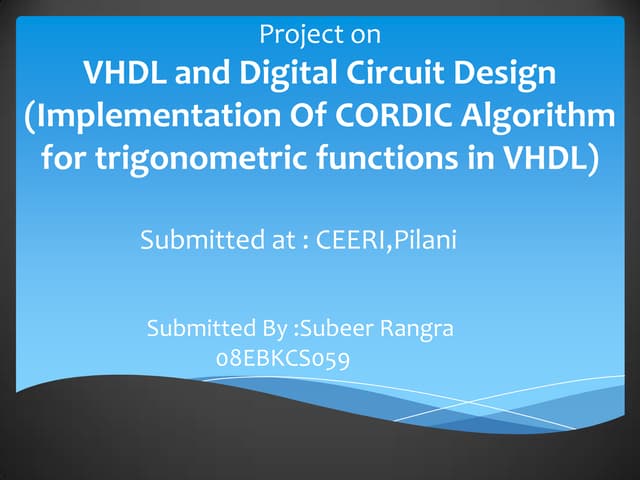 Project on
VHDL and Digital Circuit Design (Implementation Of CORDIC Algorithm for trigonometric functions in VHDL)

Submitted at : CEERI,Pilani

Submitted By :Subeer Rangra
08EBKCS059